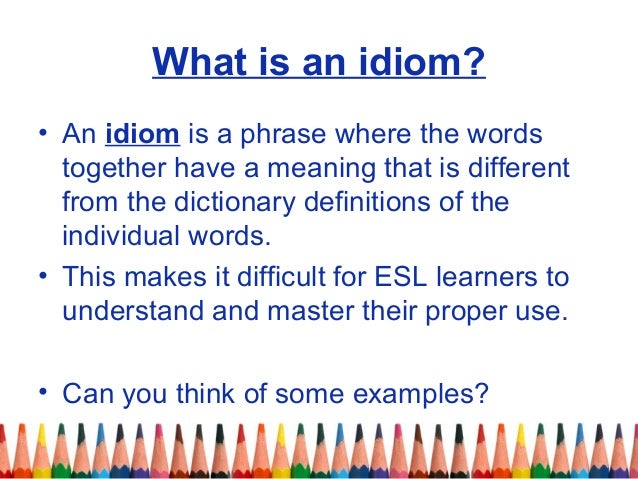 What is an idiom?

• An idiom is a phrase where the words together have a meaning that is different from the dictionary definitions of the individual words.

• This makes it difficult for ESL learners to understand and master their proper use.

• Can you think of some examples?